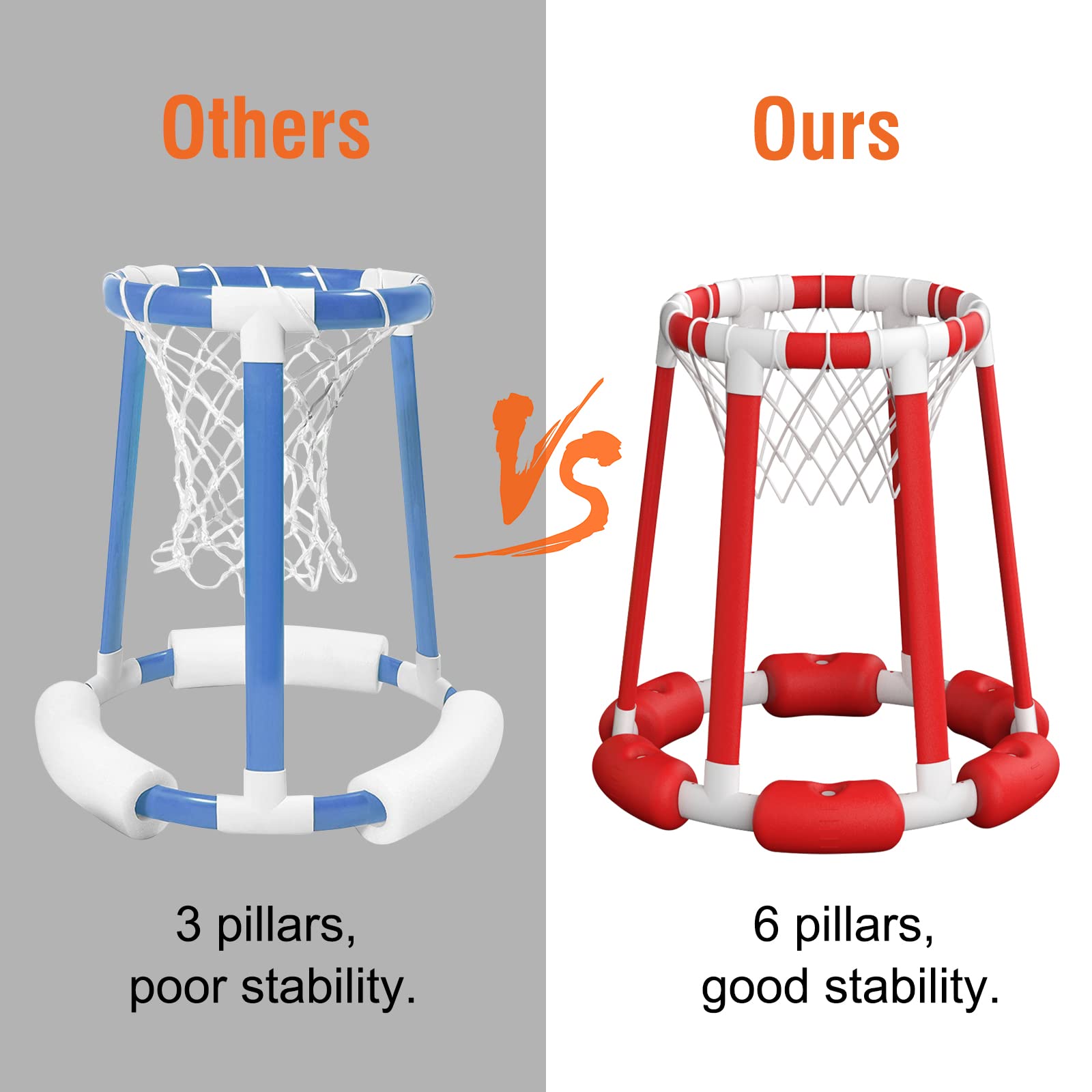 Others

3 pillars,
poor stability.

VS

Ours

6 pillars,
good stability.